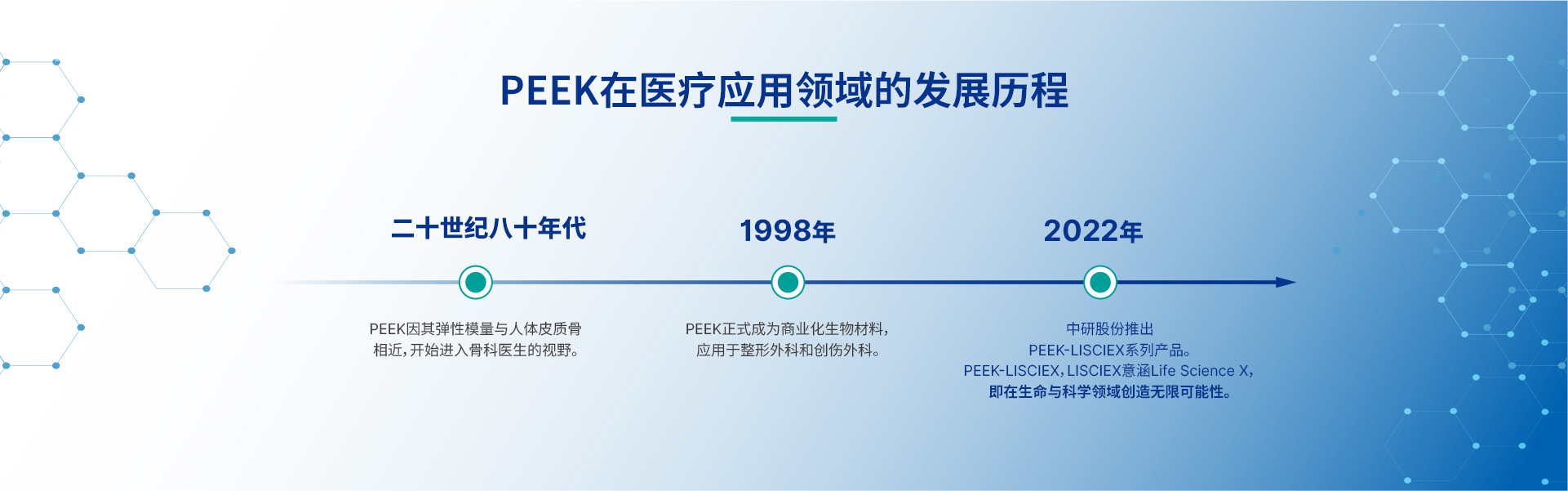 PEEK在医疗应用领域的发展历程

二十世纪八十年代

PEEK因其弹性模量与人体皮质骨相近，开始进入骨科医生的视野。

1998年

PEEK正式成为商业化生物材料，应用于整形外科和创伤外科。

2022年

中研股份推出
PEEK-LISCIEX系列产品。
PEEK-LISCIEX，LISCIEX意涵Life Science X，
即在生命与科学领域创造无限可能性。